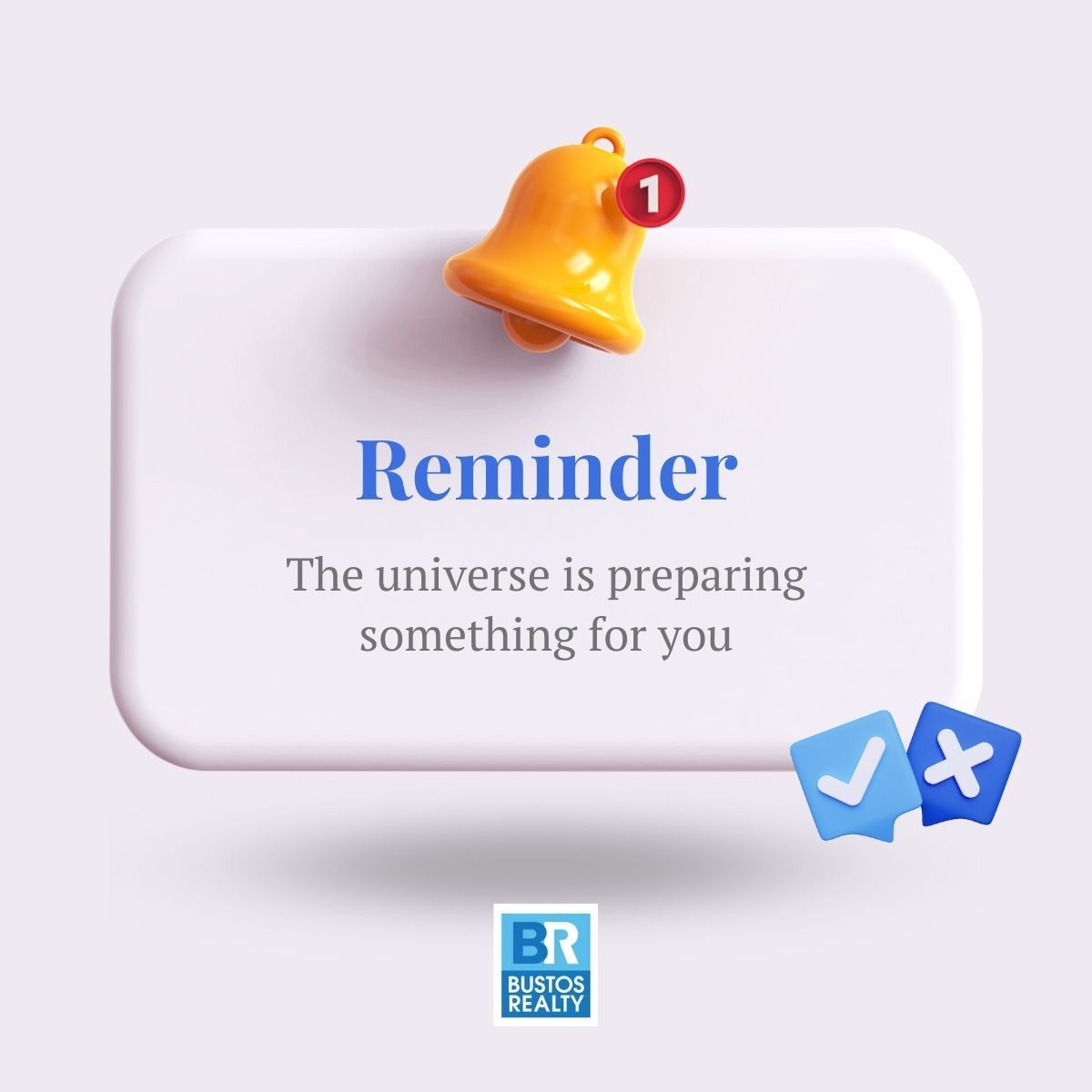 1

Reminder

The universe is preparing something for you

BR
BUSTOS
REALTY